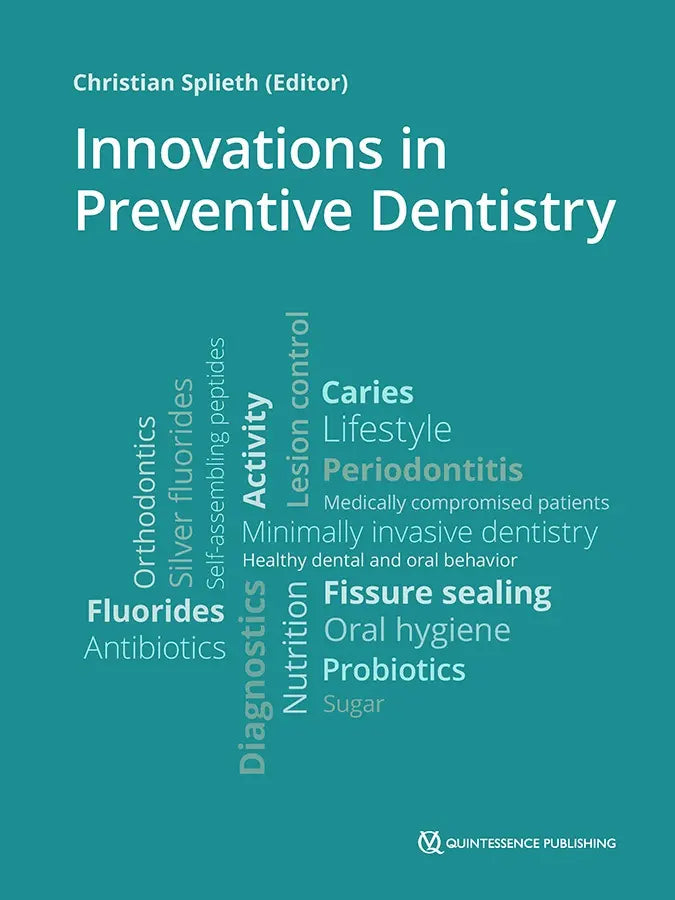 Christian Splieth (Editor)

Innovations in Preventive Dentistry

Orthodontics
Silver fluorides
Self-assembling peptides
Activity
Lesion control
Caries
Lifestyle
Periodontitis
Medically compromised patients
Minimally invasive dentistry
Healthy dental and oral behavior
Fluorides
Antibiotics
Diagnostics
Nutrition
Fissure sealing
Oral hygiene
Probiotics
Sugar

QUINTESSENCE PUBLISHING